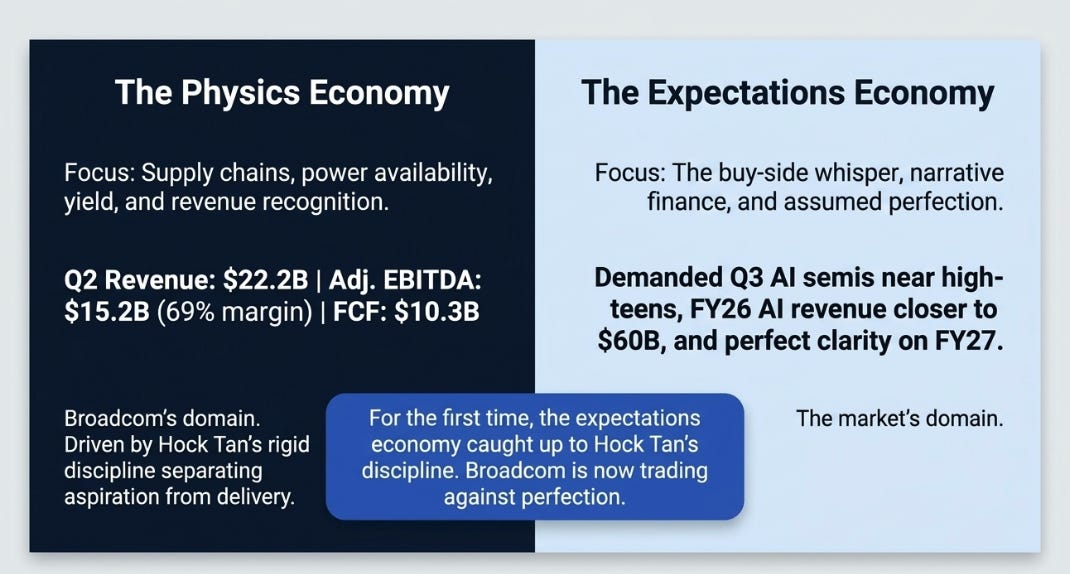 The Physics Economy

Focus: Supply chains, power availability, yield, and revenue recognition.

Q2 Revenue: \$22.2B | Adj. EBITDA: \$15.2B (69% margin) | FCF: \$10.3B

Broadcom's domain. Driven by Hock Tan's rigid discipline separating aspiration from delivery.

The Expectations Economy

Focus: The buy-side whisper, narrative finance, and assumed perfection.

Demanded Q3 AI semis near high-teens, FY26 AI revenue closer to \$60B, and perfect clarity on FY27.

The market's domain.

For the first time, the expectations economy caught up to Hock Tan's discipline. Broadcom is now trading against perfection.